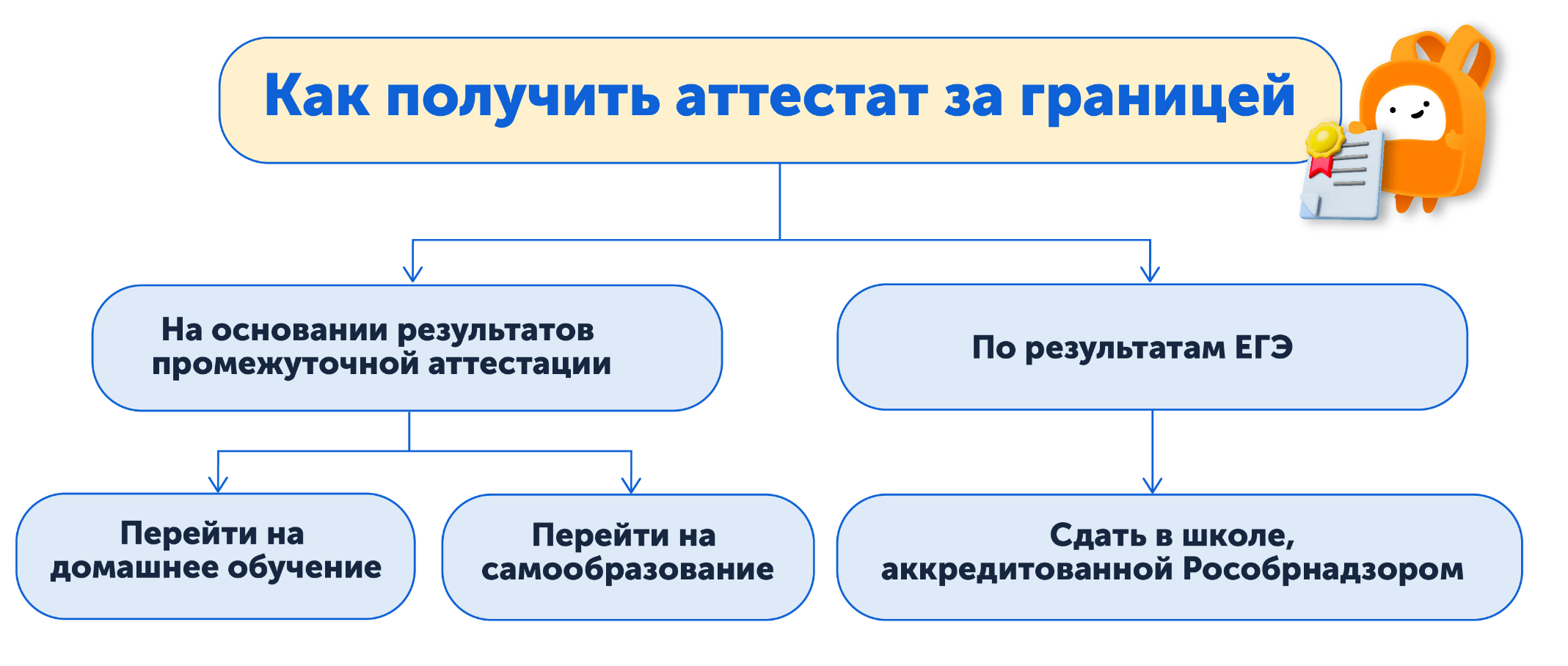 Как получить аттестат за границей

На основании результатов промежуточной аттестации

По результатам ЕГЭ

Перейти на домашнее обучение

Перейти на самообразование

Сдать в школе, аккредитованной Рособрнадзором